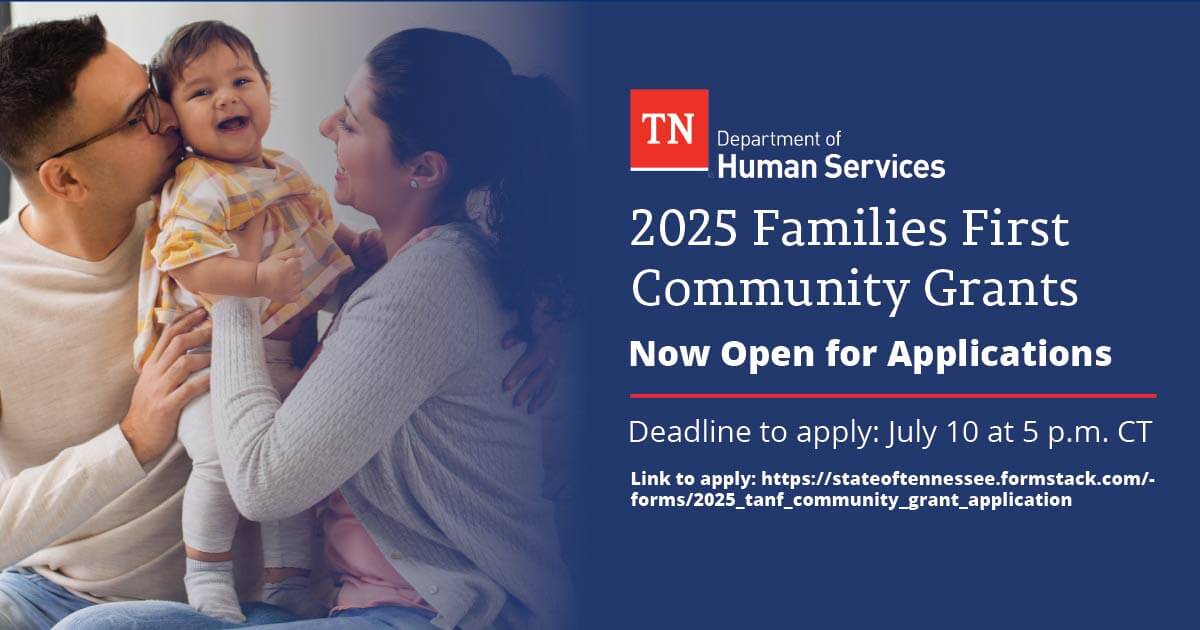 TN
Department of
Human Services

2025 Families First Community Grants

Now Open for Applications

Deadline to apply: July 10 at 5 p.m. CT

Link to apply: https://stateoftennessee.formstack.com/-forms/2025_tanf_community_grant_application